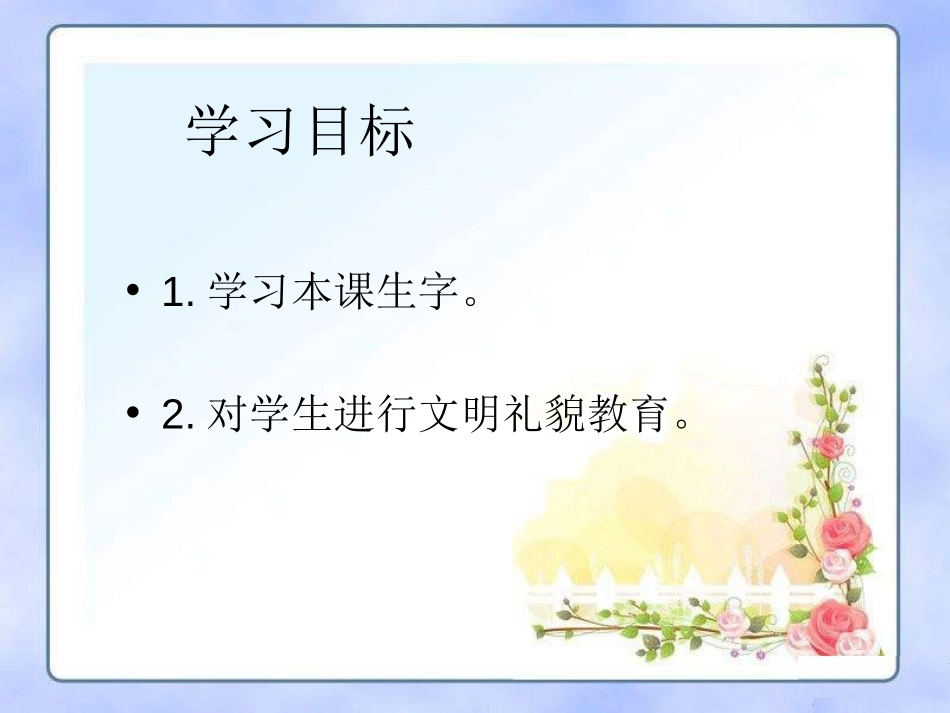 学习目标

• 1. 学习本课生字。

• 2. 对学生进行文明礼貌教育。